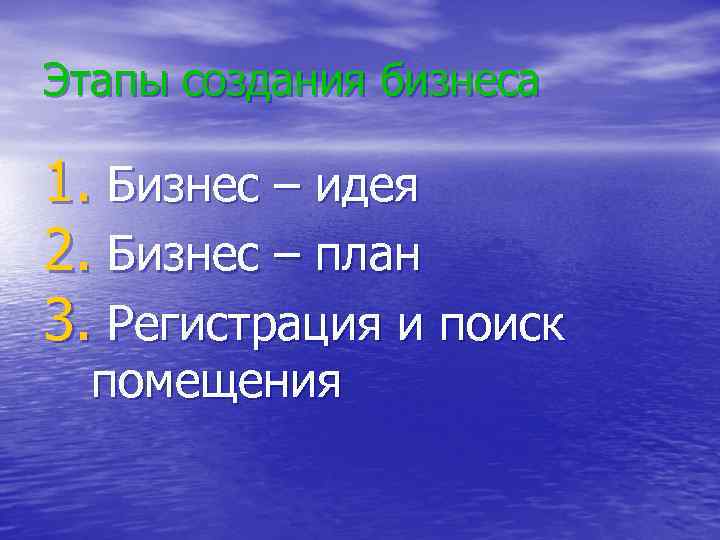 Этапы создания бизнеса

1. Бизнес – идея
2. Бизнес – план
3. Регистрация и поиск помещения